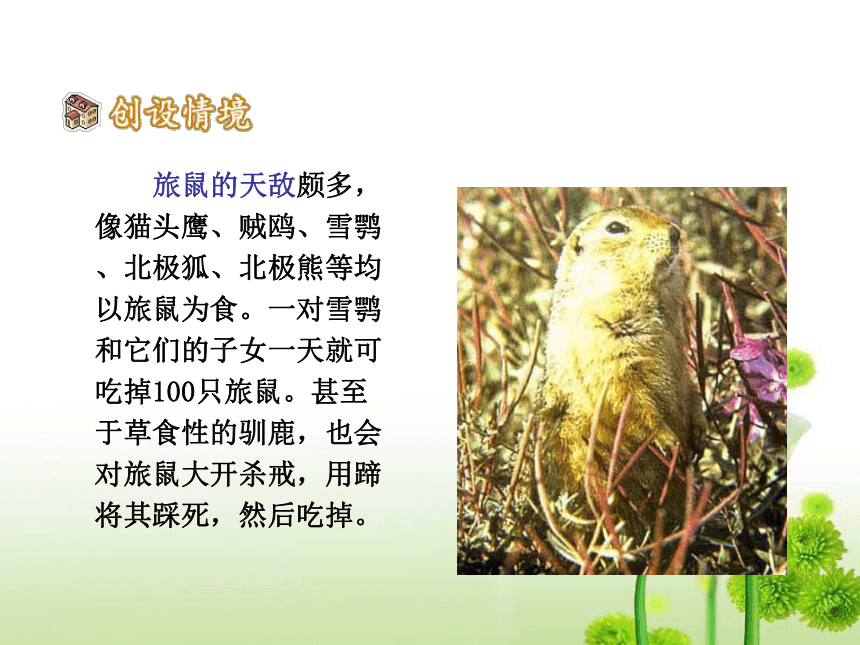 创设情境

旅鼠的天敌颇多，像猫头鹰、贼鸥、雪鹗、北极狐、北极熊等均以旅鼠为食。一对雪鹗和它们的子女一天就可吃掉100只旅鼠。甚至于草食性的驯鹿，也会对旅鼠大开杀戒，用蹄将其踩死，然后吃掉。